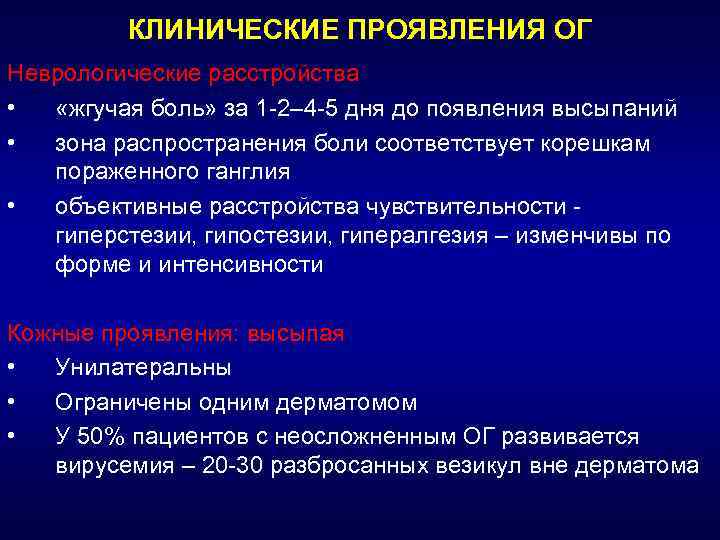 КЛИНИЧЕСКИЕ ПРОЯВЛЕНИЯ ОГ

Неврологические расстройства

• «жгучая боль» за 1-2–4-5 дня до появления высыпаний

• зона распространения боли соответствует корешкам пораженного ганглия

• объективные расстройства чувствительности - гиперстезии, гипостезии, гипералгезия – изменчивы по форме и интенсивности

Кожные проявления: высыпая

• Унилатеральны

• Ограничены одним дерматомом

• У 50% пациентов с неосложненным ОГ развивается вирусемия – 20-30 разбросанных везикул вне дерматома